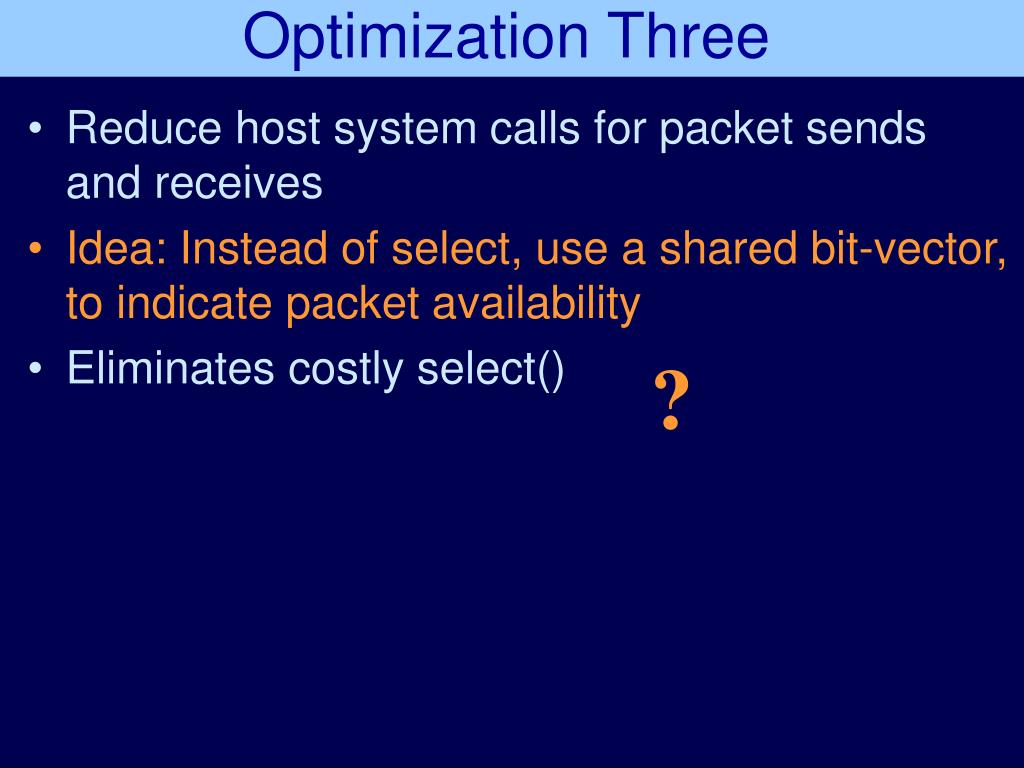 Optimization Three

• Reduce host system calls for packet sends and receives
• Idea: Instead of select, use a shared bit-vector, to indicate packet availability
• Eliminates costly select()

?